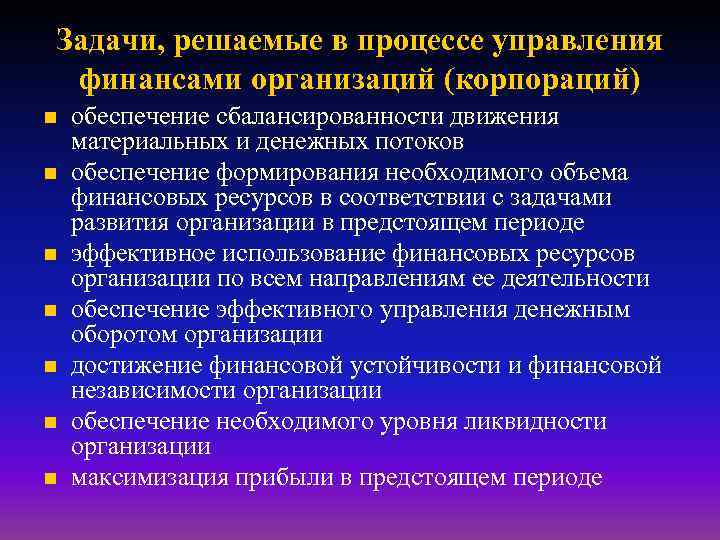 Задачи, решаемые в процессе управления финансами организаций (корпораций)

- обеспечение сбалансированности движения материальных и денежных потоков
- обеспечение формирования необходимого объема финансовых ресурсов в соответствии с задачами развития организации в предстоящем периоде
- эффективное использование финансовых ресурсов организации по всем направлениям ее деятельности
- обеспечение эффективного управления денежным оборотом организации
- достижение финансовой устойчивости и финансовой независимости организации
- обеспечение необходимого уровня ликвидности организации
- максимизация прибыли в предстоящем периоде